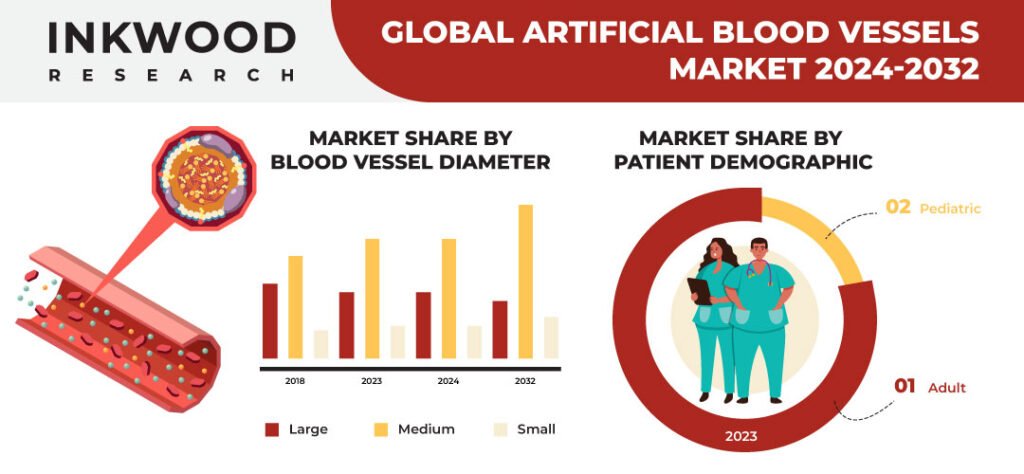 INKWOOD
RESEARCH

GLOBAL ARTIFICIAL BLOOD VESSELS MARKET 2024-2032

MARKET SHARE BY BLOOD VESSEL DIAMETER

2018
2023
2024
2032

Large
Medium
Small

MARKET SHARE BY PATIENT DEMOGRAPHIC

02 Pediatric

01 Adult

2023